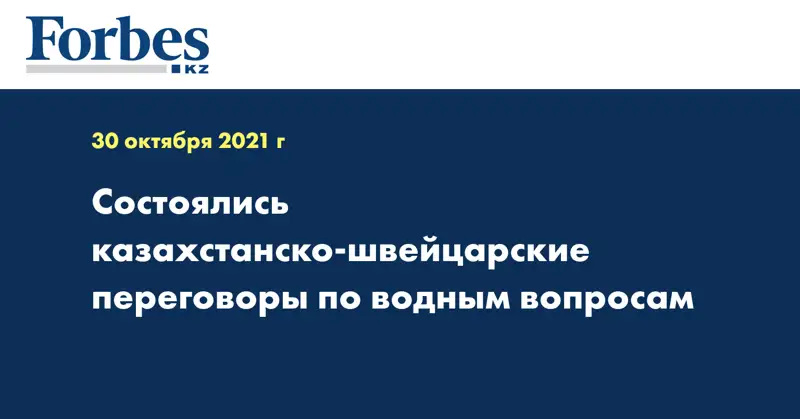 Forbes
KZ

30 октября 2021 г

Состоялись казахстанско-швейцарские переговоры по водным вопросам